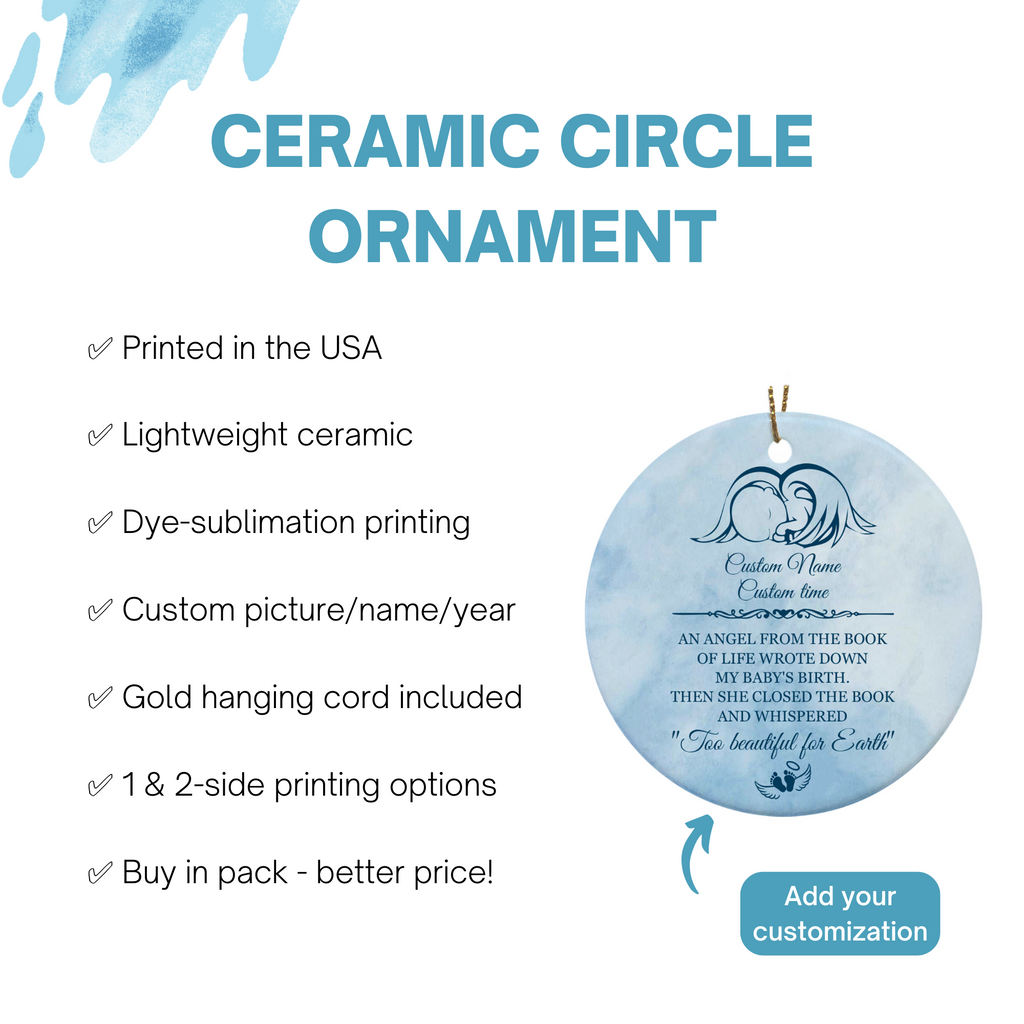 CERAMIC CIRCLE ORNAMENT

✓ Printed in the USA

✓ Lightweight ceramic

✓ Dye-sublimation printing

✓ Custom picture/name/year

✓ Gold hanging cord included

✓ 1 & 2-side printing options

✓ Buy in pack - better price!

Custom Name
Custom time

AN ANGEL FROM THE BOOK OF LIFE WROTE DOWN MY BABY'S BIRTH. THEN SHE CLOSED THE BOOK AND WHISPERED "Too beautiful for Earth"

Add your customization